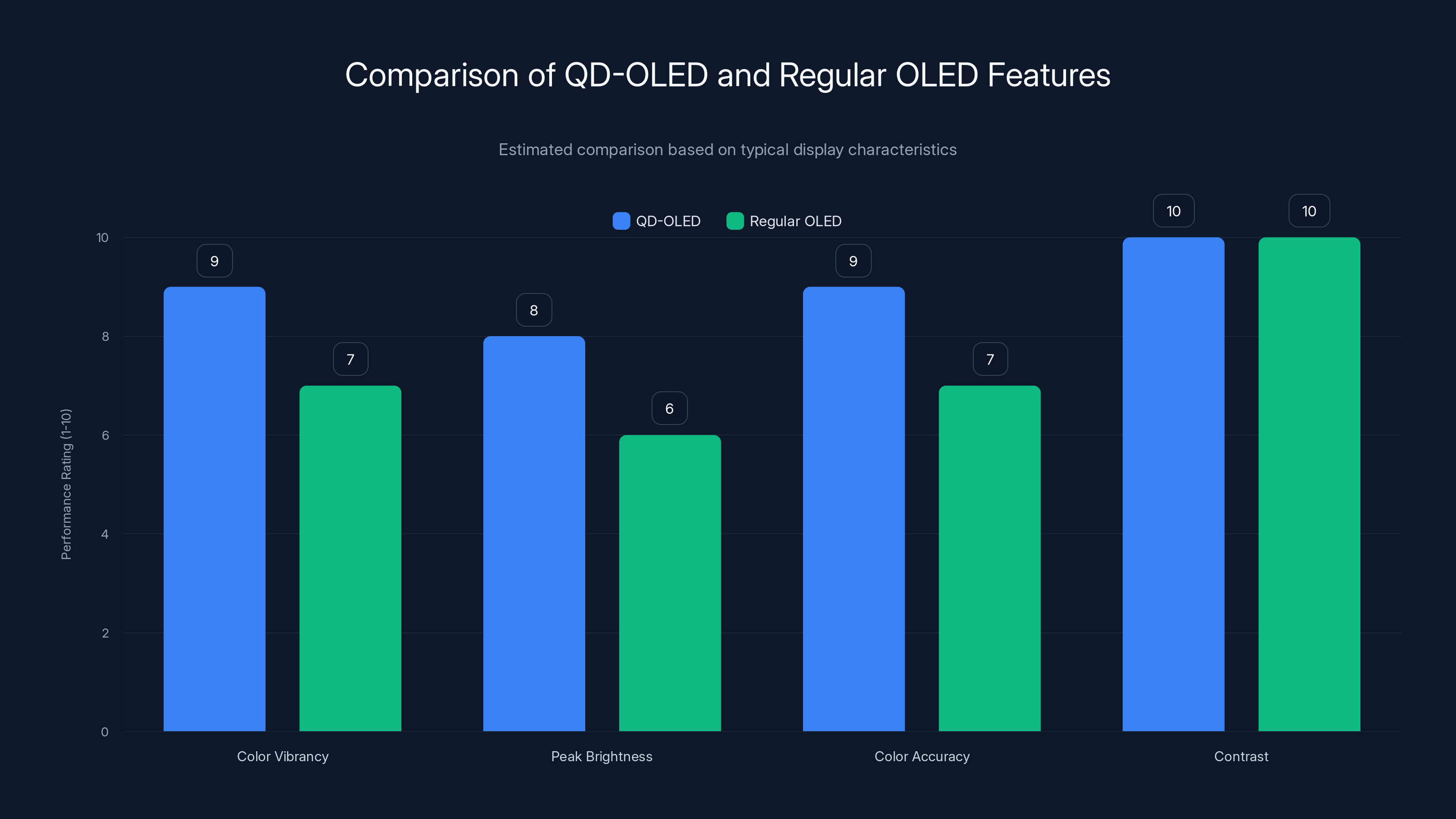 Comparison of QD-OLED and Regular OLED Features

Estimated comparison based on typical display characteristics

QD-OLED Regular OLED

Performance Rating (1-10)

10
8
6
4
2
0

9 7 8 6 9 7 10 10

Color Vibrancy
Peak Brightness
Color Accuracy
Contrast